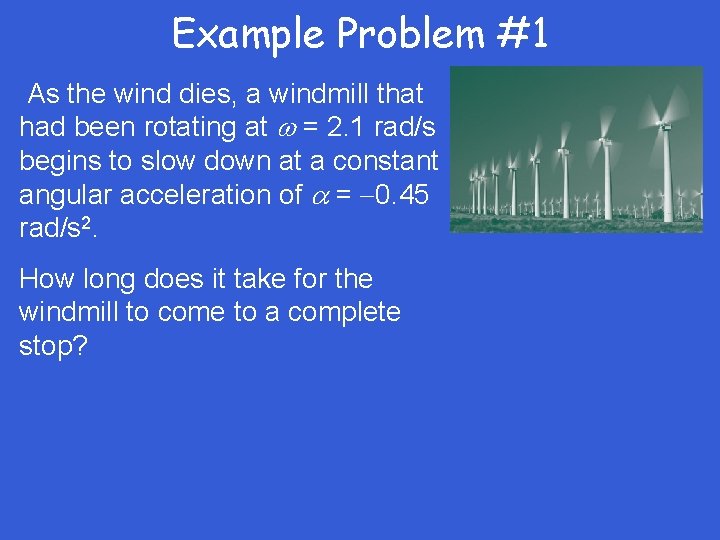 Example Problem #1

As the wind dies, a windmill that had been rotating at $\omega = 2.1$ rad/s begins to slow down at a constant angular acceleration of $\alpha = -0.45$ rad/s$^2$.

How long does it take for the windmill to come to a complete stop?